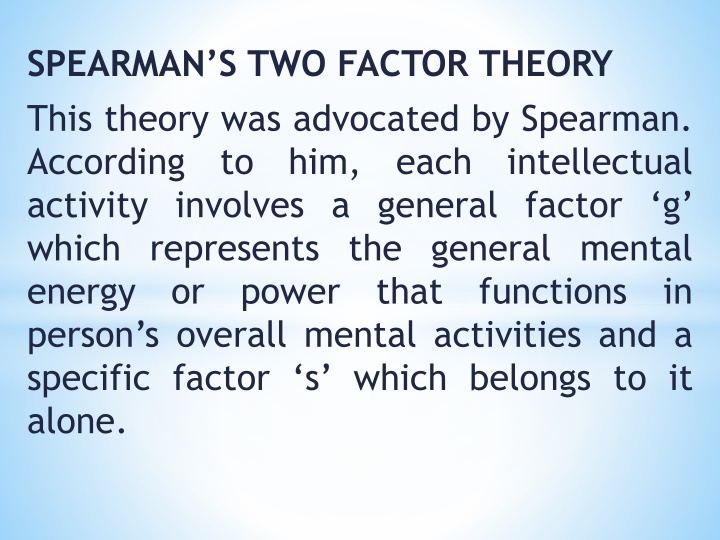 SPEARMAN’S TWO FACTOR THEORY

This theory was advocated by Spearman. According to him, each intellectual activity involves a general factor ‘g’ which represents the general mental energy or power that functions in person’s overall mental activities and a specific factor ‘s’ which belongs to it alone.